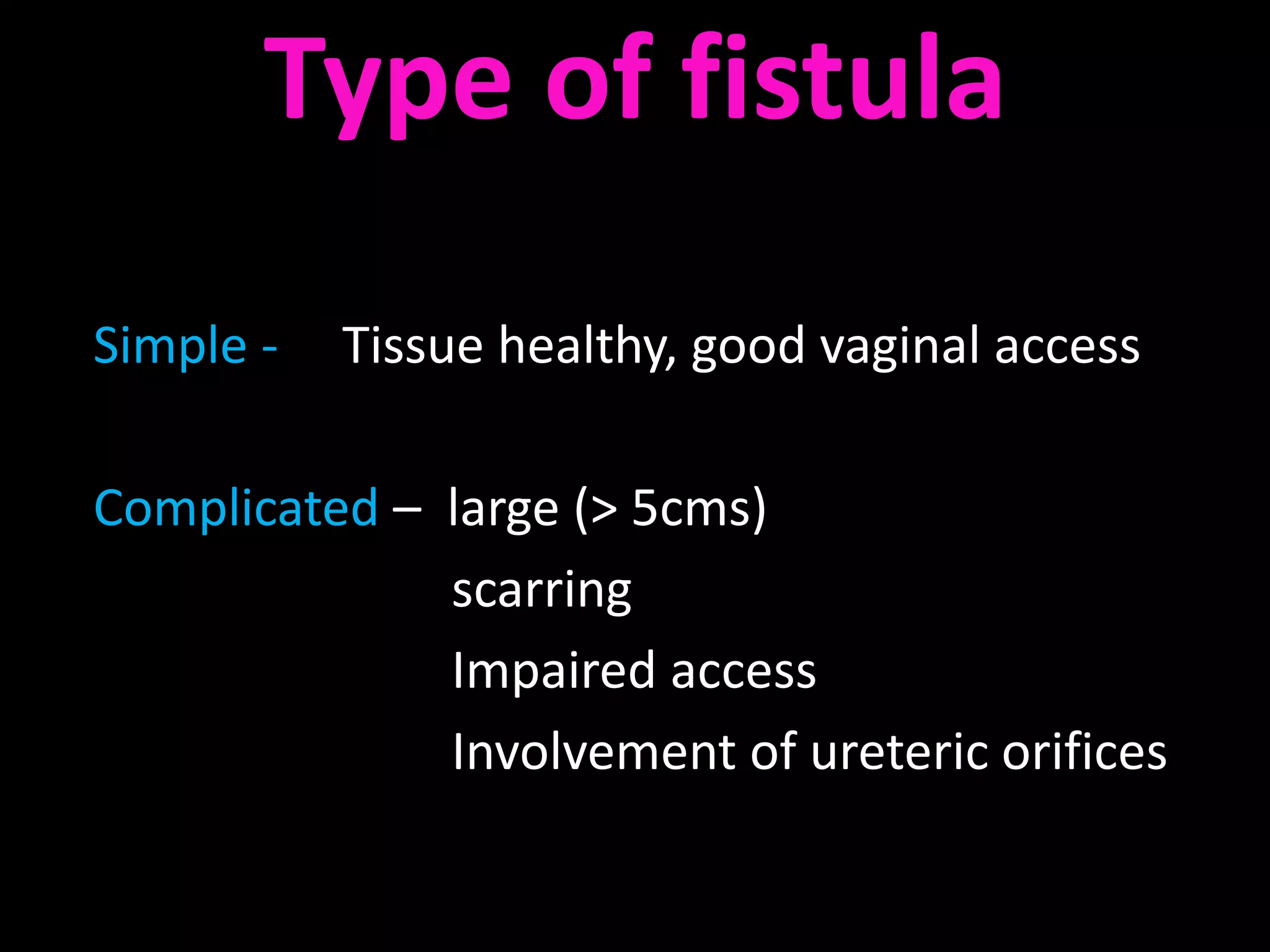 Type of fistula

Simple - Tissue healthy, good vaginal access

Complicated – large (> 5cms)
scarring
Impaired access
Involvement of ureteric orifices